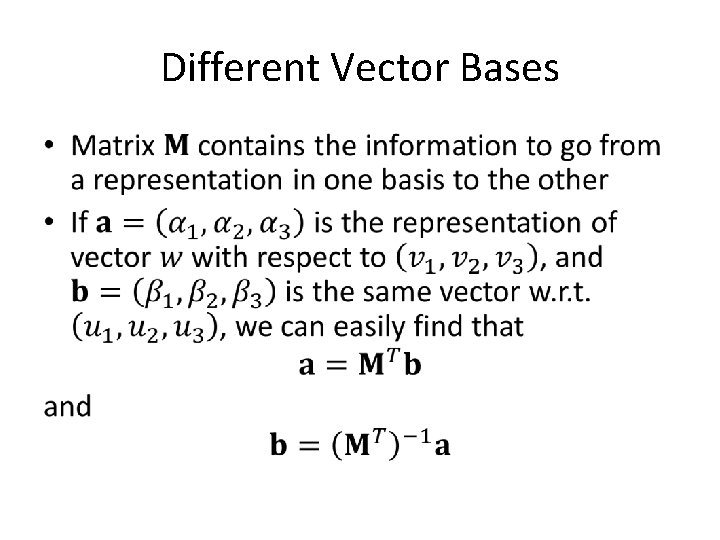 Different Vector Bases

• Matrix $\mathbf{M}$ contains the information to go from a representation in one basis to the other

• If $\mathbf{a} = (\alpha_1, \alpha_2, \alpha_3)$ is the representation of vector $w$ with respect to $(v_1, v_2, v_3)$, and $\mathbf{b} = (\beta_1, \beta_2, \beta_3)$ is the same vector w.r.t. $(u_1, u_2, u_3)$, we can easily find that

$\mathbf{a} = \mathbf{M}^T\mathbf{b}$

and

$\mathbf{b} = (\mathbf{M}^T)^{-1}\mathbf{a}$